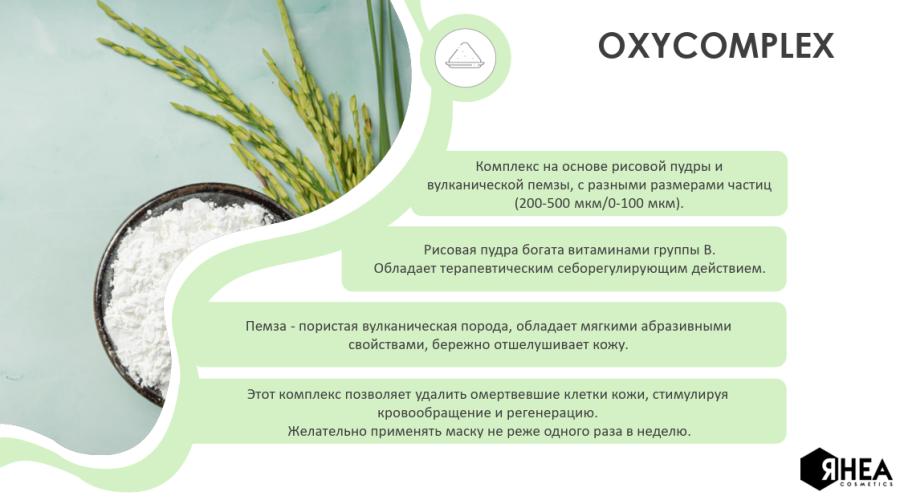 OXYCOMPLEX

Комплекс на основе рисовой пудры и вулканической пемзы, с разными размерами частиц (200-500 мкм/0-100 мкм).

Рисовая пудра богата витаминами группы В.
Обладает терапевтическим себорегулирующим действием.

Пемза - пористая вулканическая порода, обладает мягкими абразивными свойствами, бережно отшелушивает кожу.

Этот комплекс позволяет удалить омертвевшие клетки кожи, стимулируя кровообращение и регенерацию.
Желательно применять маску не реже одного раза в неделю.

ЯHEA
COSMETICS